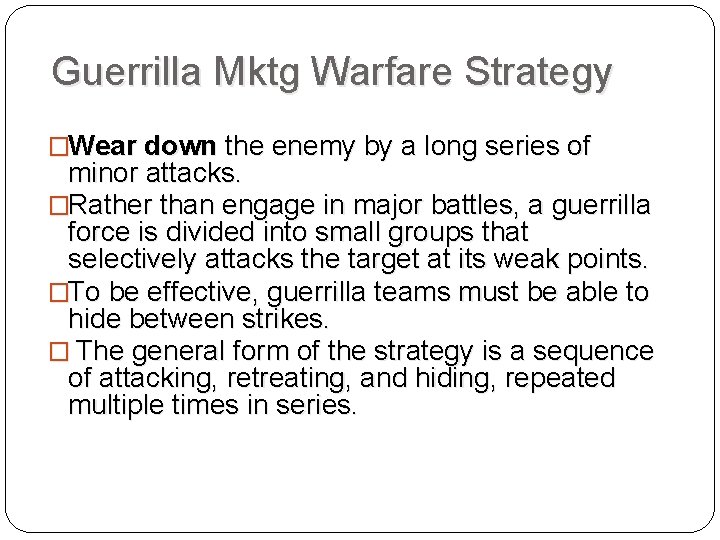 Guerrilla Mktg Warfare Strategy

□Wear down the enemy by a long series of minor attacks.

□Rather than engage in major battles, a guerrilla force is divided into small groups that selectively attacks the target at its weak points.

□To be effective, guerrilla teams must be able to hide between strikes.

□ The general form of the strategy is a sequence of attacking, retreating, and hiding, repeated multiple times in series.